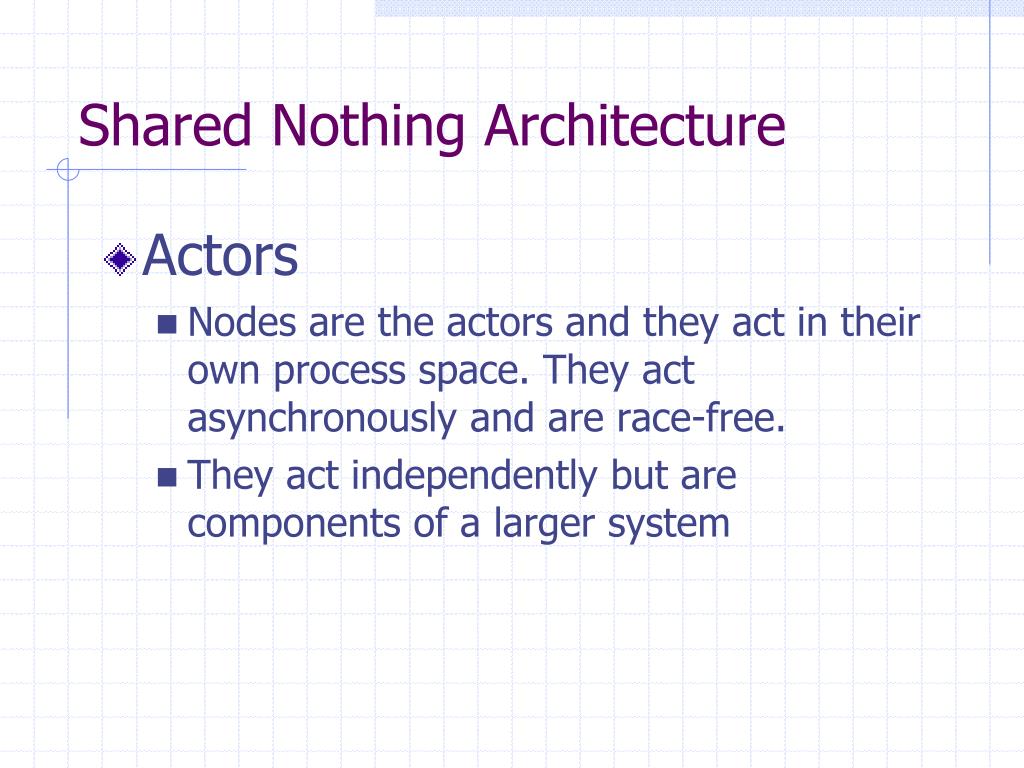 Shared Nothing Architecture

Actors

Nodes are the actors and they act in their own process space. They act asynchronously and are race-free.

They act independently but are components of a larger system